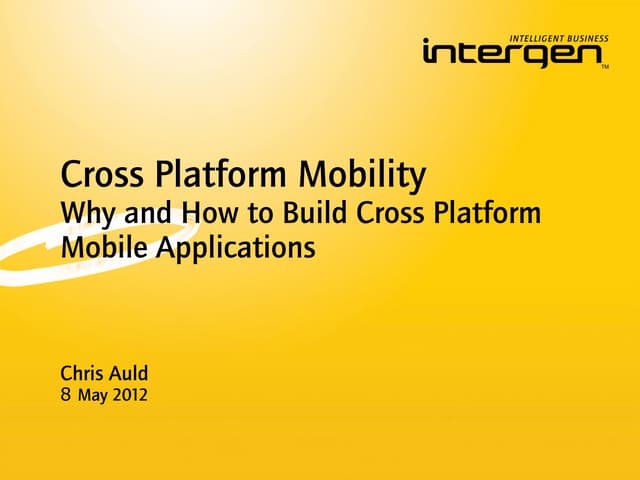 INTELLIGENT BUSINESS
intergen™

Cross Platform Mobility
Why and How to Build Cross Platform Mobile Applications

Chris Auld
8 May 2012